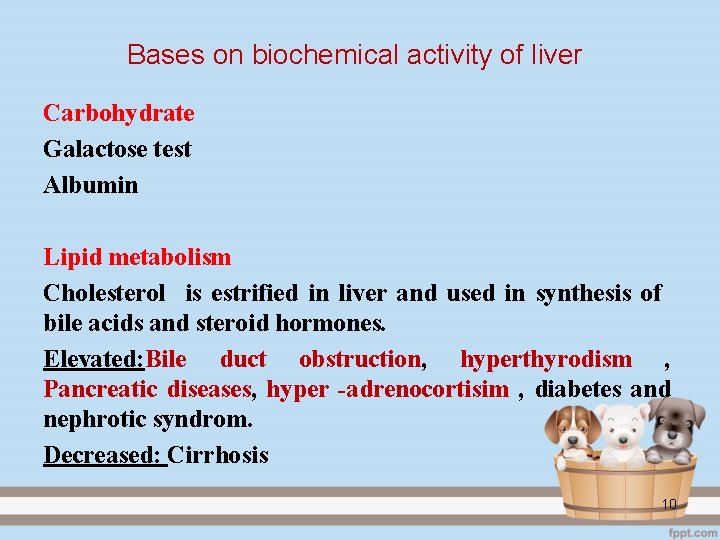 Bases on biochemical activity of liver

Carbohydrate

Galactose test

Albumin

Lipid metabolism

Cholesterol is estrified in liver and used in synthesis of bile acids and steroid hormones.

Elevated:Bile duct obstruction, hyperthyrodism , Pancreatic diseases, hyper -adrenocortisim , diabetes and nephrotic syndrom.

Decreased: Cirrhosis

10

fppt.com